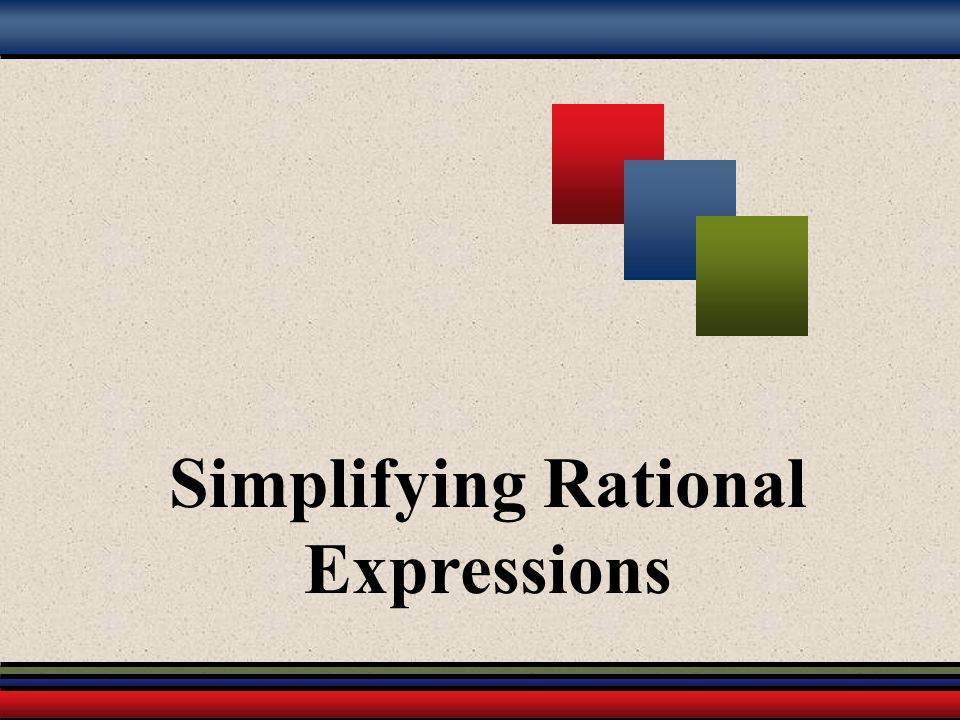 Simplifying Rational Expressions